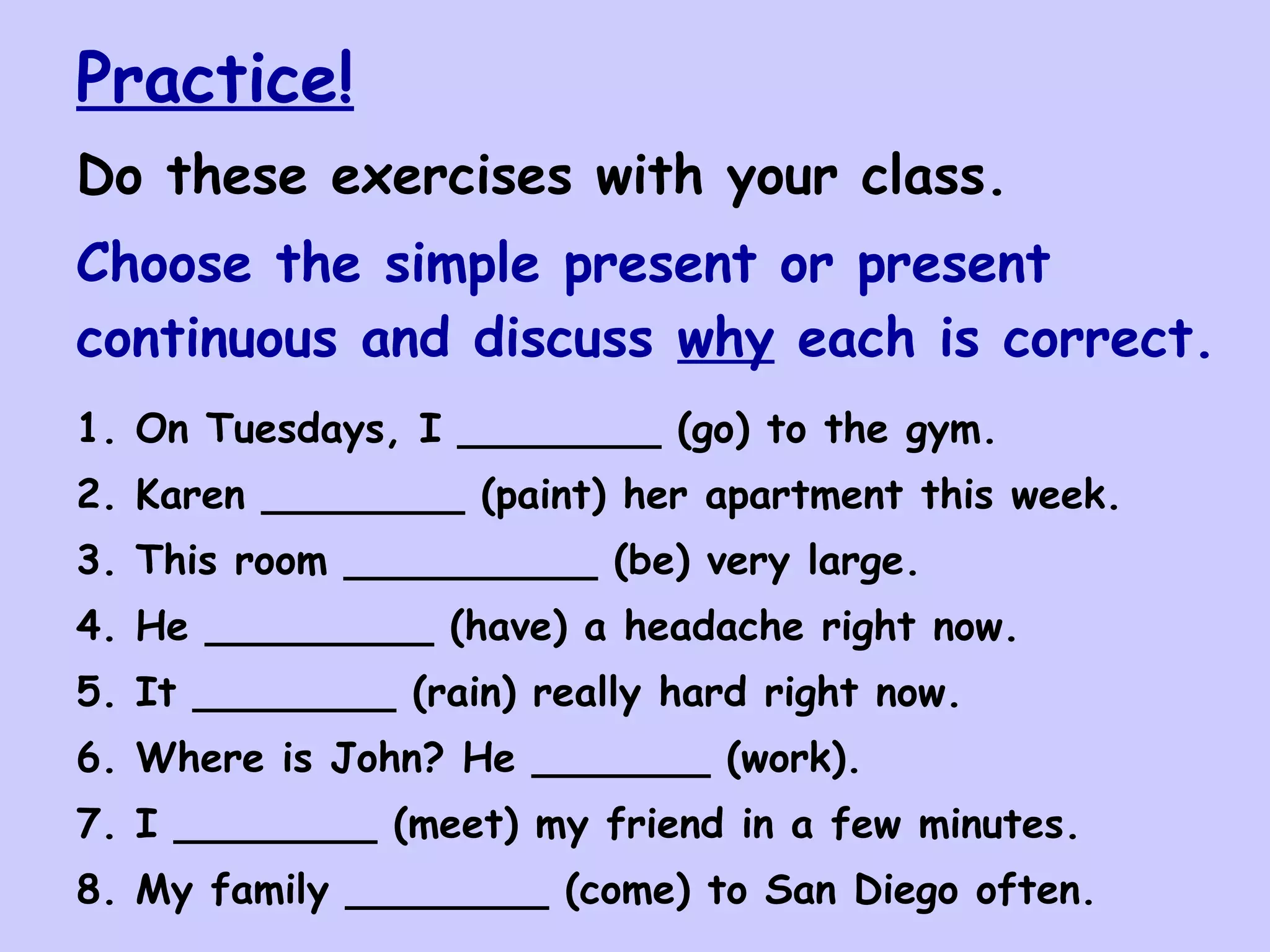 Practice!

Do these exercises with your class.

Choose the simple present or present continuous and discuss why each is correct.

1. On Tuesdays, I _________ (go) to the gym.
2. Karen _________ (paint) her apartment this week.
3. This room ___________ (be) very large.
4. He __________ (have) a headache right now.
5. It _________ (rain) really hard right now.
6. Where is John? He ________ (work).
7. I _________ (meet) my friend in a few minutes.
8. My family _________ (come) to San Diego often.